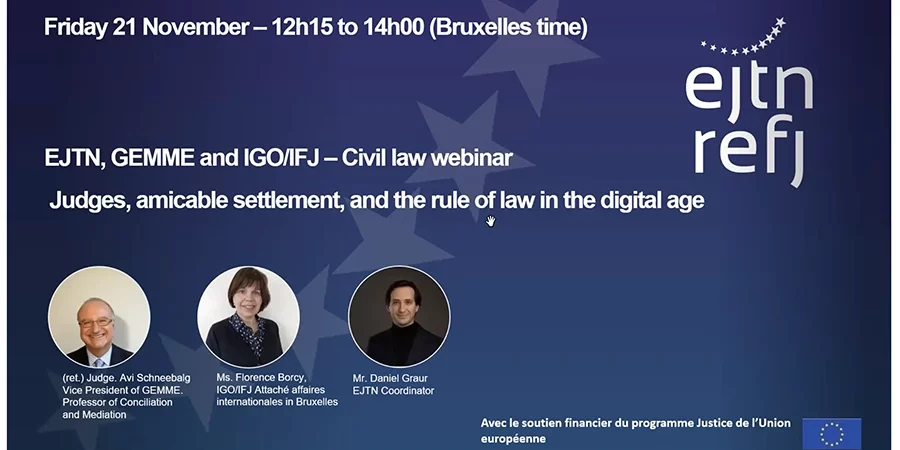 Friday 21 November – 12h15 to 14h00 (Bruxelles time)

ejtn
refj

EJTN, GEMME and IGO/IFJ – Civil law webinar

Judges, amicable settlement, and the rule of law in the digital age

(ret.) Judge. Avi Schneebalg
Vice President of GEMME.
Professor of Conciliation and Mediation

Ms. Florence Borcy,
IGO/IFJ Attaché affaires internationales in Bruxelles

Mr. Daniel Graur
EJTN Coordinator

Avec le soutien financier du programme Justice de l'Union européenne